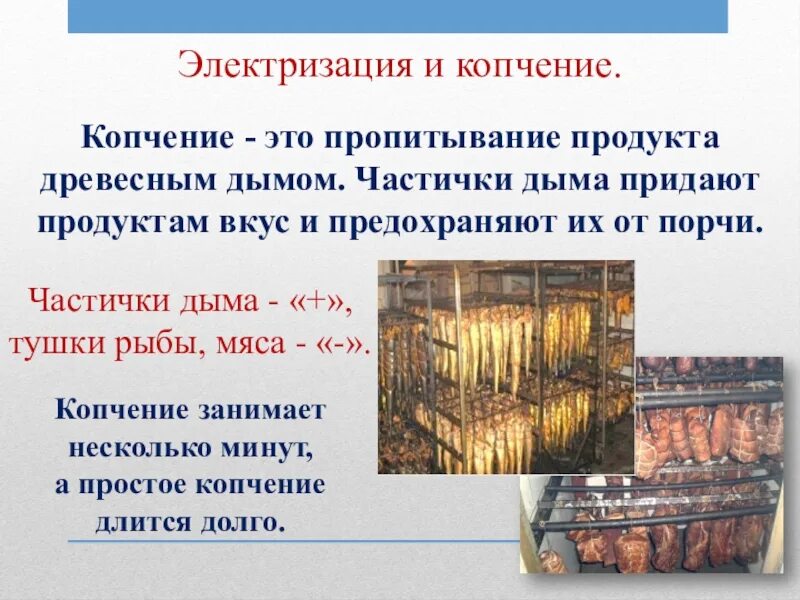 Электризация и копчение.

Копчение - это пропитывание продукта древесным дымом. Частички дыма придают продуктам вкус и предохраняют их от порчи.

Частички дыма - «+», тушки рыбы, мяса - «-».

Копчение занимает несколько минут, а простое копчение длится долго.